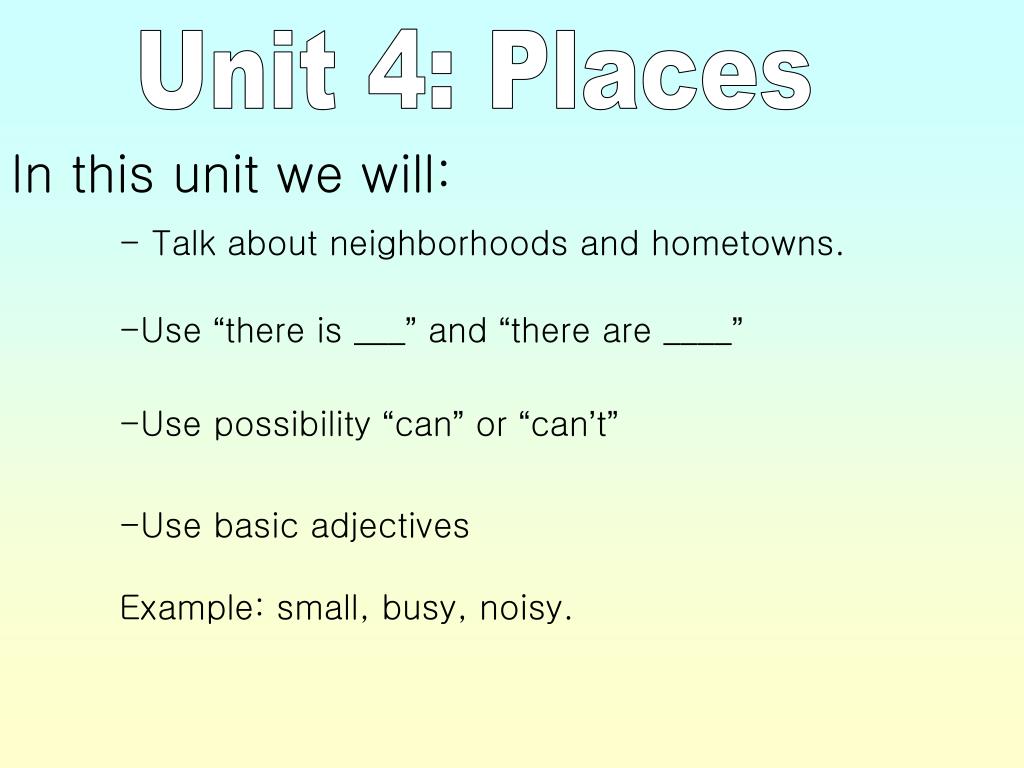 Unit 4: Places

In this unit we will:

- Talk about neighborhoods and hometowns.

-Use “there is ___” and “there are ____”

-Use possibility “can” or “can’t”

-Use basic adjectives

Example: small, busy, noisy.